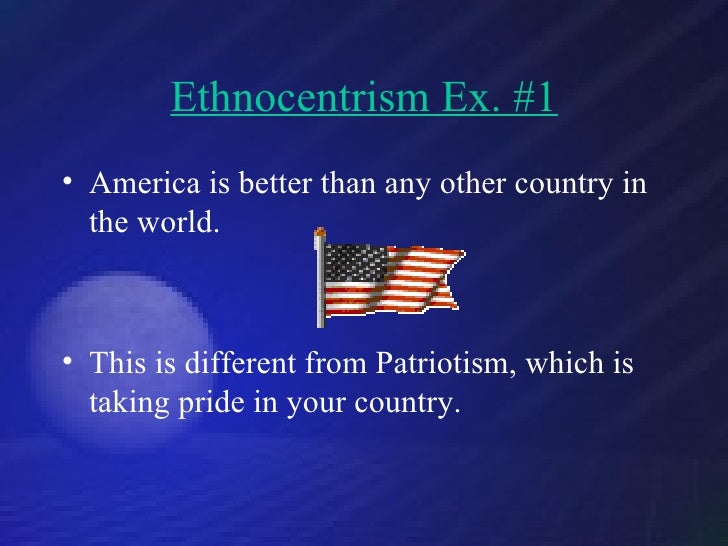 Ethnocentrism Ex. #1

• America is better than any other country in the world.

• This is different from Patriotism, which is taking pride in your country.